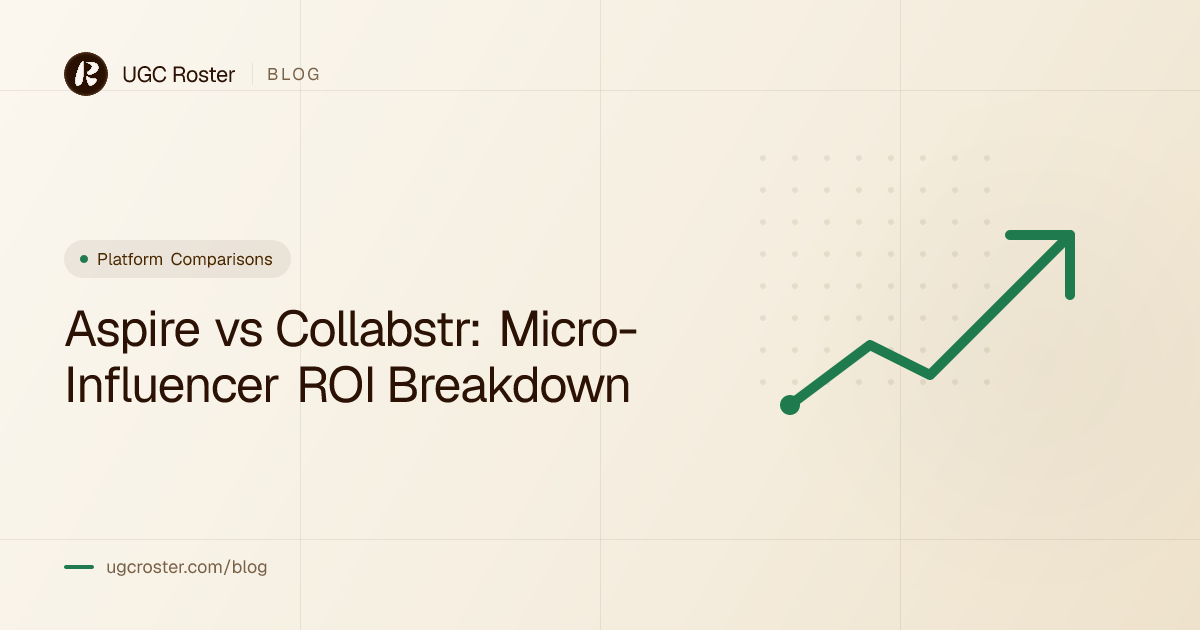 UGC Roster | BLOG

Platform Comparisons

Aspire vs Collabstr: Micro-Influencer ROI Breakdown

ugcroster.com/blog